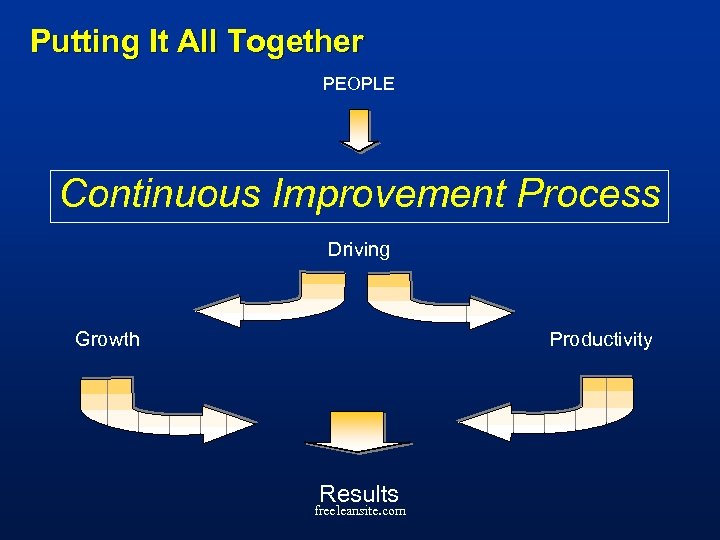 Putting It All Together

PEOPLE

Continuous Improvement Process

Driving

Growth

Productivity

Results

freeleansite.com